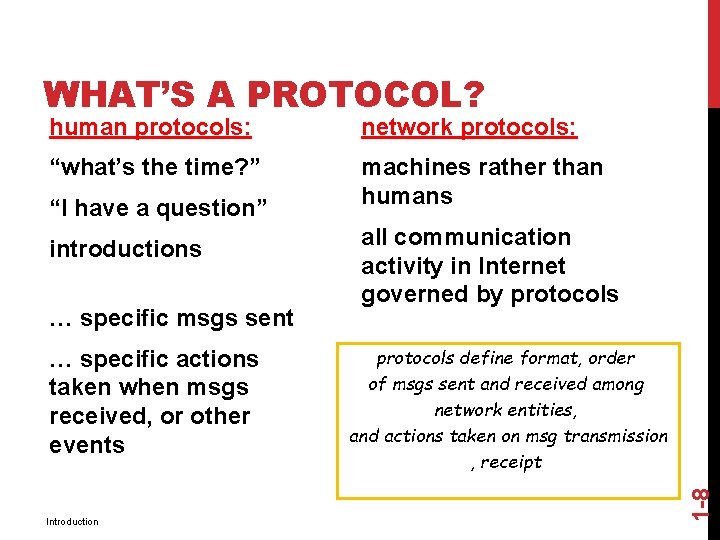 WHAT'S A PROTOCOL?

human protocols:

"what's the time?"

"I have a question"

introductions

… specific msgs sent

… specific actions taken when msgs received, or other events

network protocols:

machines rather than humans

all communication activity in Internet governed by protocols

protocols define format, order of msgs sent and received among network entities, and actions taken on msg transmission , receipt

Introduction

1-8